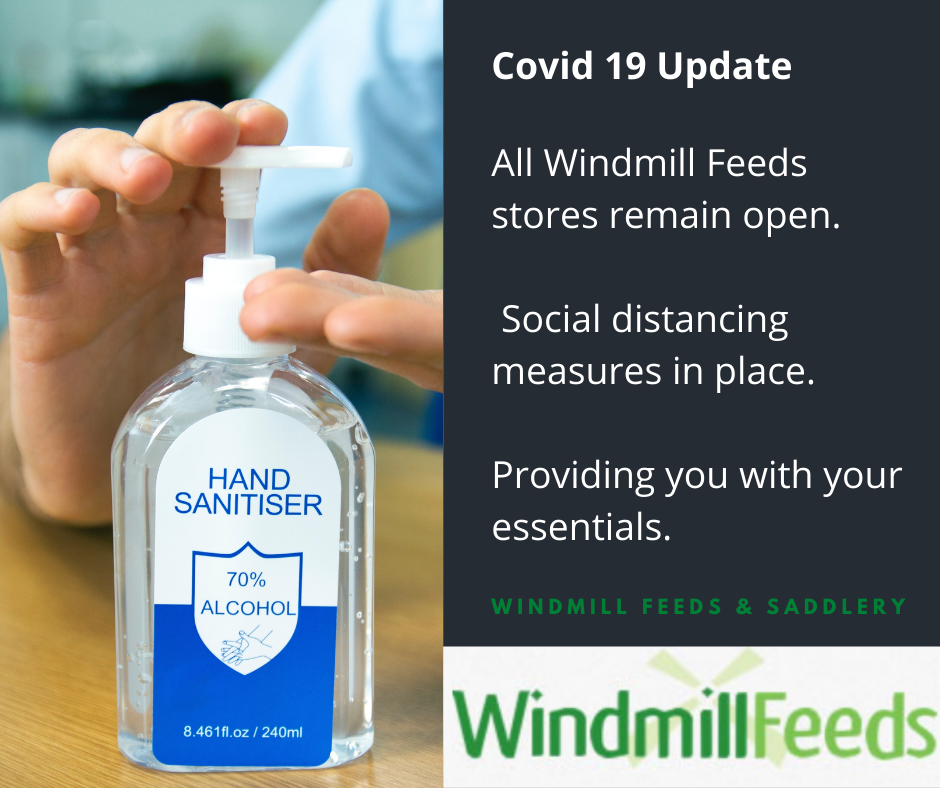 HAND SANITISER

70% ALCOHOL

8.461fl.oz / 240ml

Covid 19 Update

All Windmill Feeds stores remain open.

Social distancing measures in place.

Providing you with your essentials.

WINDMILL FEEDS & SADDLERY

WindmillFeeds